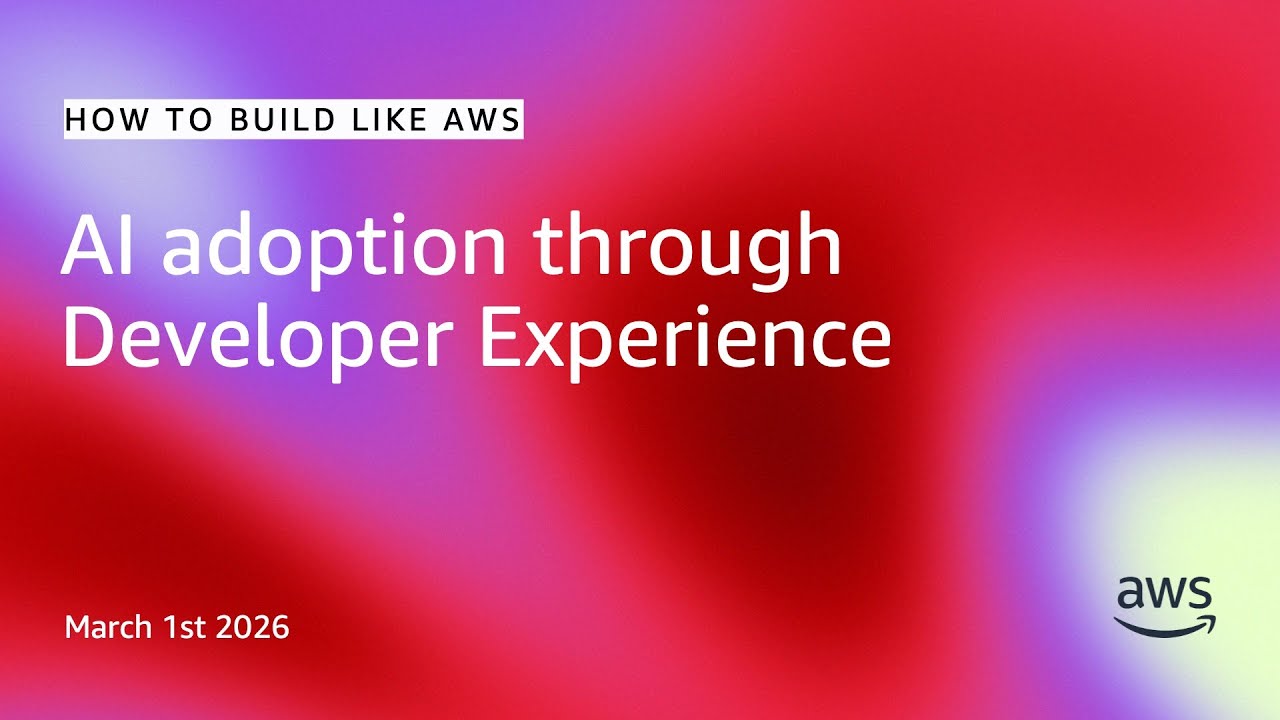 HOW TO BUILD LIKE AWS

AI adoption through Developer Experience

March 1st 2026

aws